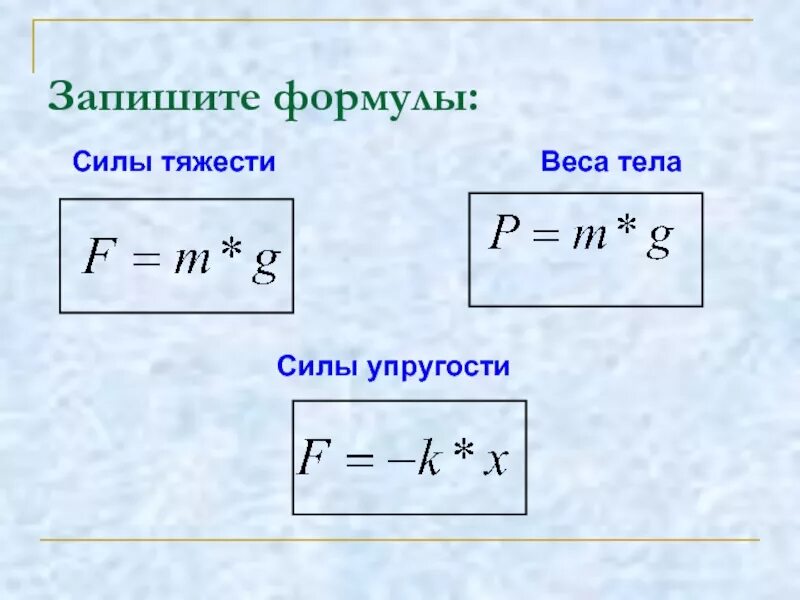 Запишите формулы:

Силы тяжести

$F = m * g$

Веса тела

$P = m * g$

Силы упругости

$F = -k * x$